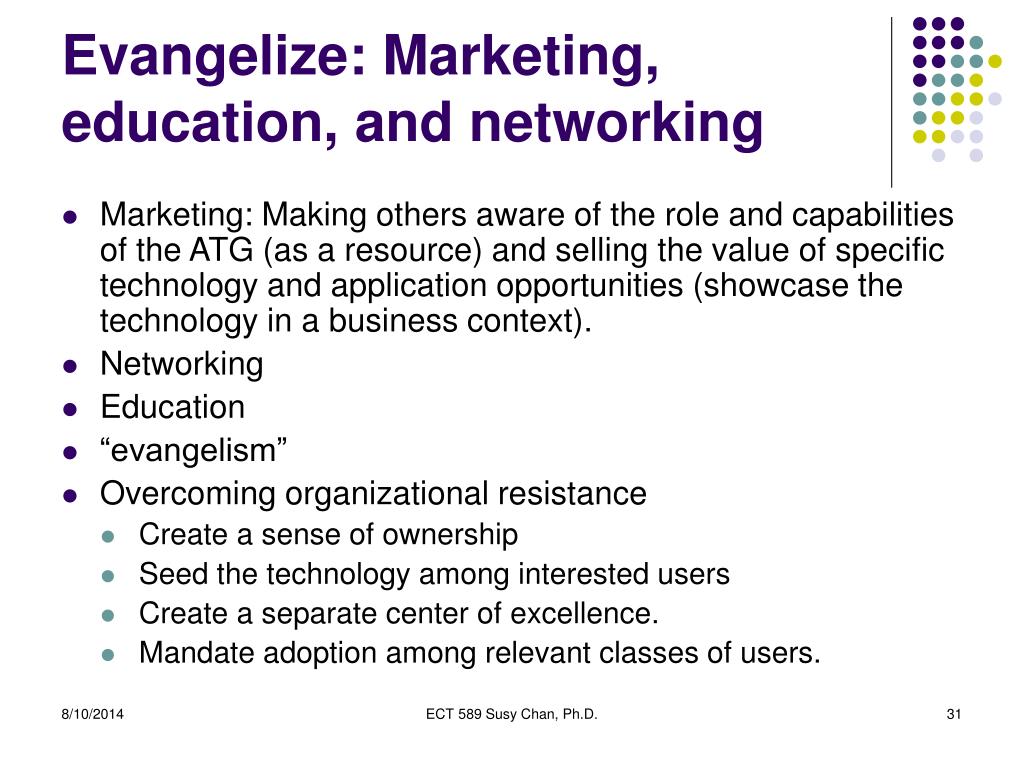 Evangelize: Marketing, education, and networking

- Marketing: Making others aware of the role and capabilities of the ATG (as a resource) and selling the value of specific technology and application opportunities (showcase the technology in a business context).
- Networking
- Education
- “evangelism”
- Overcoming organizational resistance
  - Create a sense of ownership
  - Seed the technology among interested users
  - Create a separate center of excellence.
  - Mandate adoption among relevant classes of users.

8/10/2014 ECT 589 Susy Chan, Ph.D. 31